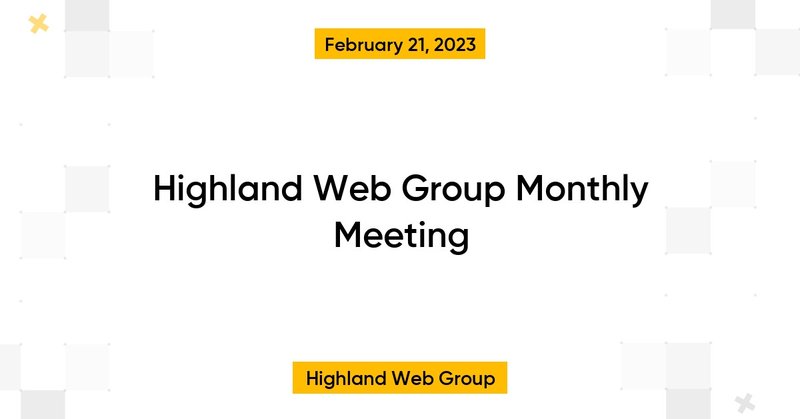 February 21, 2023

Highland Web Group Monthly Meeting

Highland Web Group